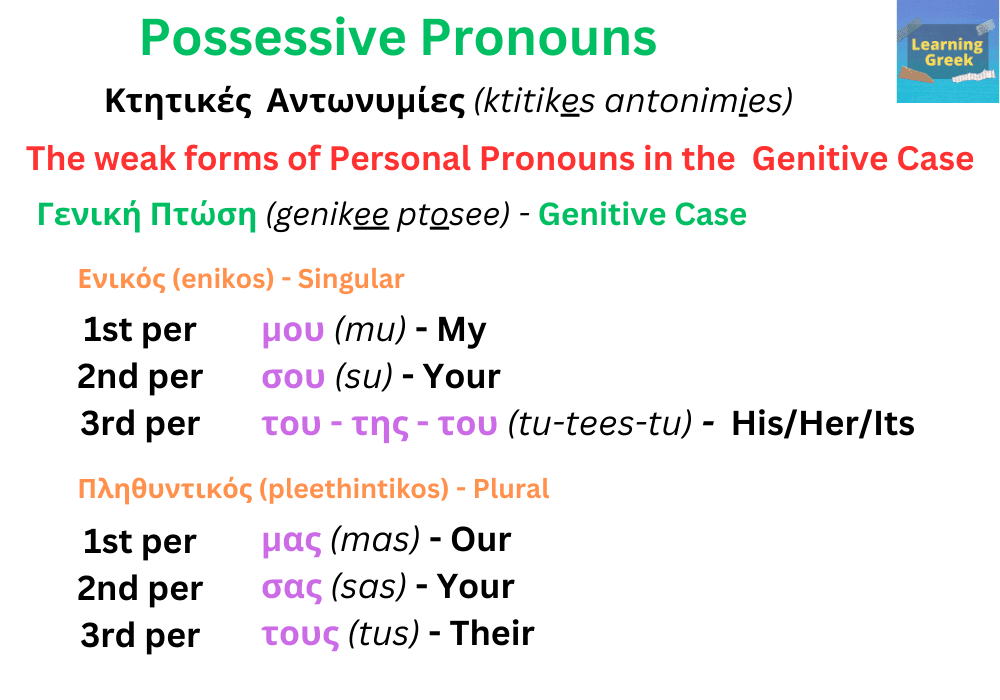 Possessive Pronouns

Learning Greek

Κτητικές Αντωνυμίες (ktitikes antonimies)

The weak forms of Personal Pronouns in the Genitive Case

Γενική Πτώση (genikee ptosee) - Genitive Case

Ενικός (enikos) - Singular

1st per μου (mu) - My
2nd per σου (su) - Your
3rd per του - της - του (tu-tees-tu) - His/Her/Its

Πληθυντικός (pleethintikos) - Plural

1st per μας (mas) - Our
2nd per σας (sas) - Your
3rd per τους (tus) - Their